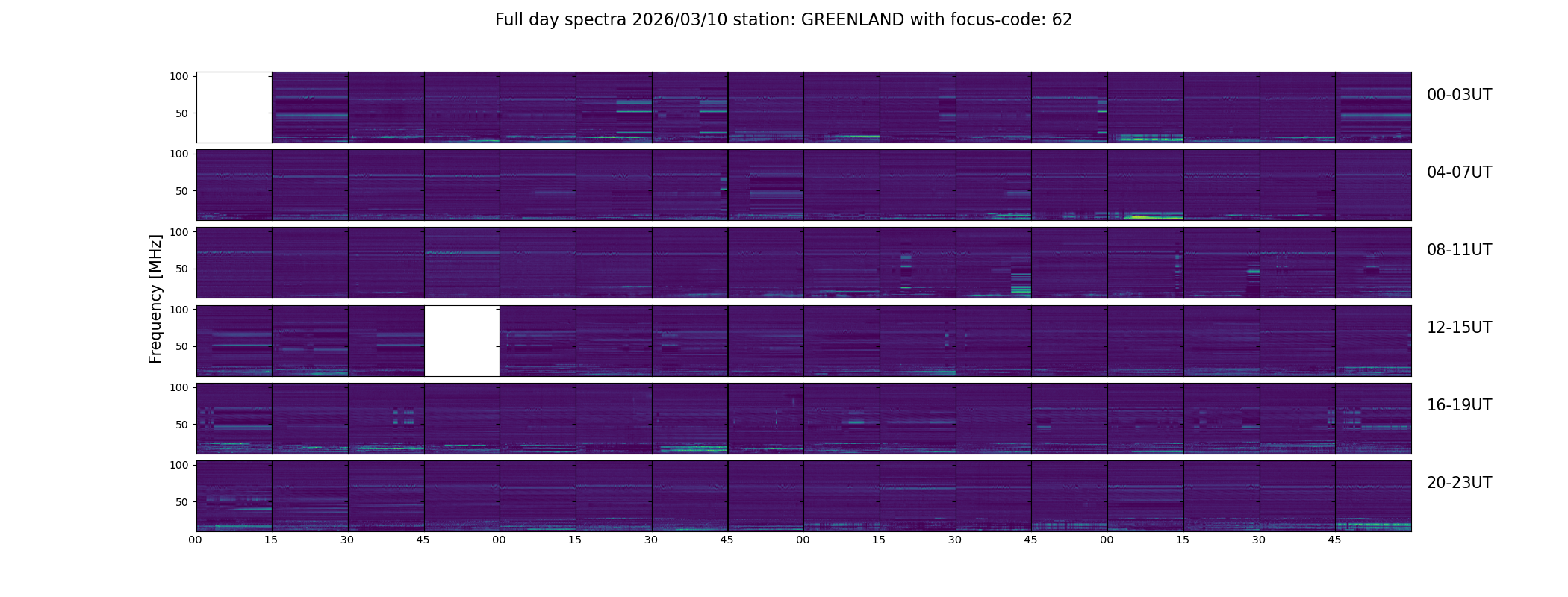 Full day spectra 2026/03/10 station: GREENLAND with focus-code: 62

Frequency [MHz]

100
50
00-03UT

100
50
04-07UT

100
50
08-11UT

100
50
12-15UT

100
50
16-19UT

100
50
20-23UT

00 15 30 45 00 15 30 45 00 15 30 45 00 15 30 45